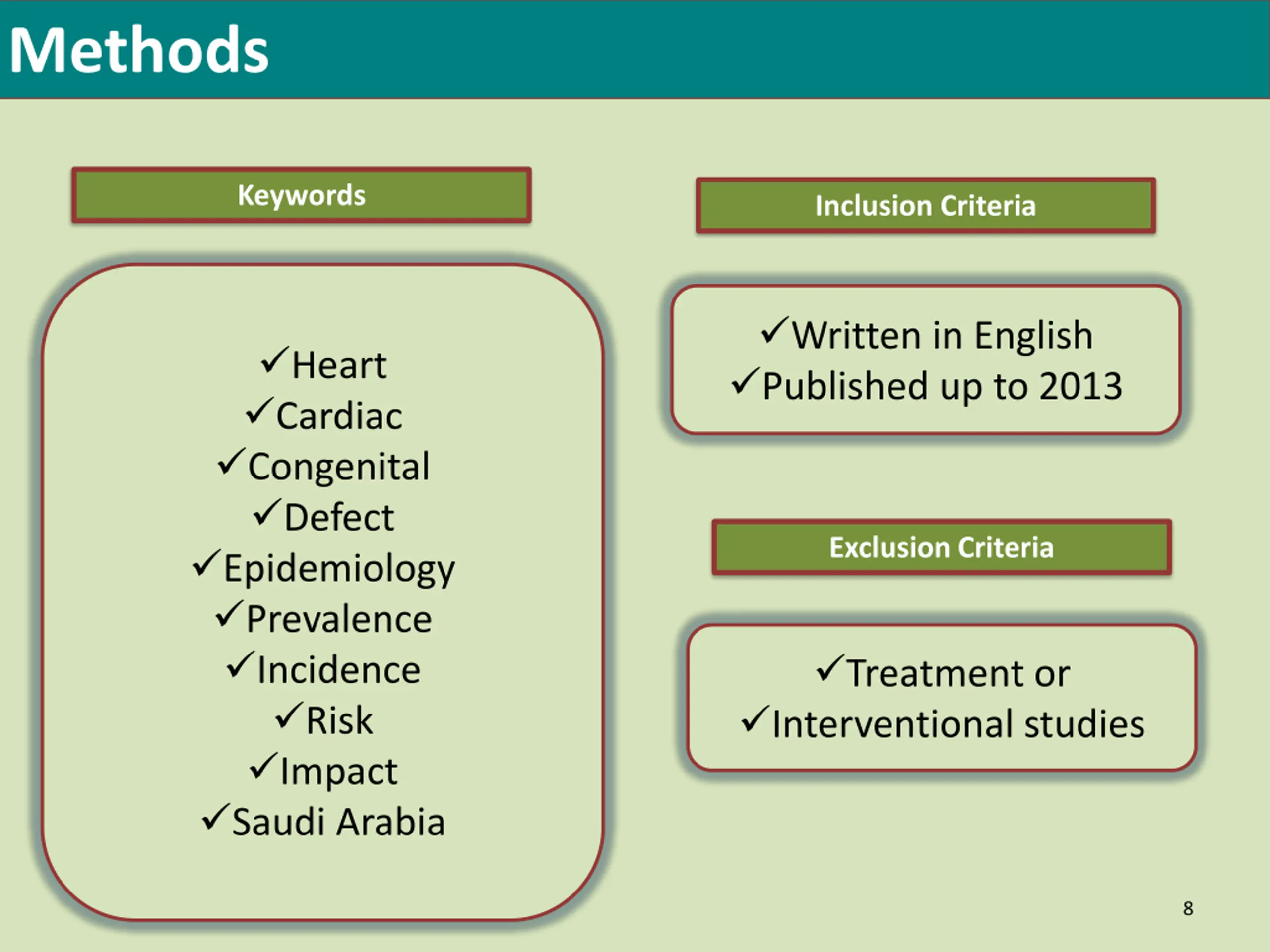 Methods

Keywords

✓Heart
✓Cardiac
✓Congenital
✓Defect
✓Epidemiology
✓Prevalence
✓Incidence
✓Risk
✓Impact
✓Saudi Arabia

Inclusion Criteria

✓Written in English
✓Published up to 2013

Exclusion Criteria

✓Treatment or
✓Interventional studies

8